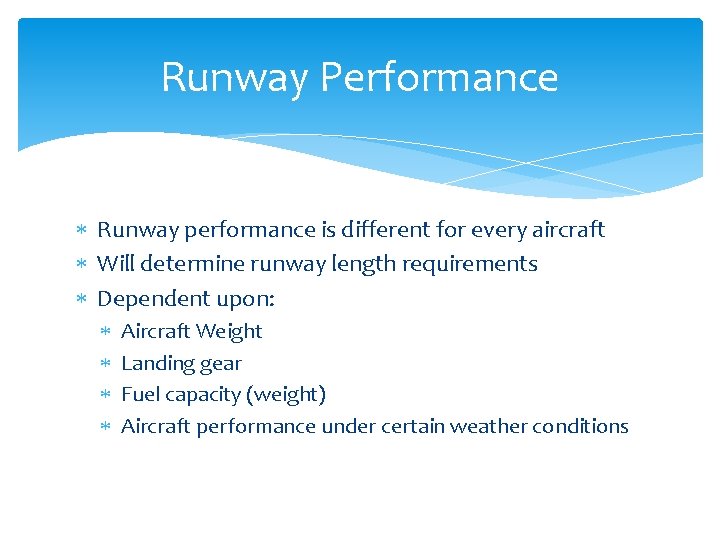 Runway Performance

∗ Runway performance is different for every aircraft
∗ Will determine runway length requirements
∗ Dependent upon:
∗ Aircraft Weight
∗ Landing gear
∗ Fuel capacity (weight)
∗ Aircraft performance under certain weather conditions